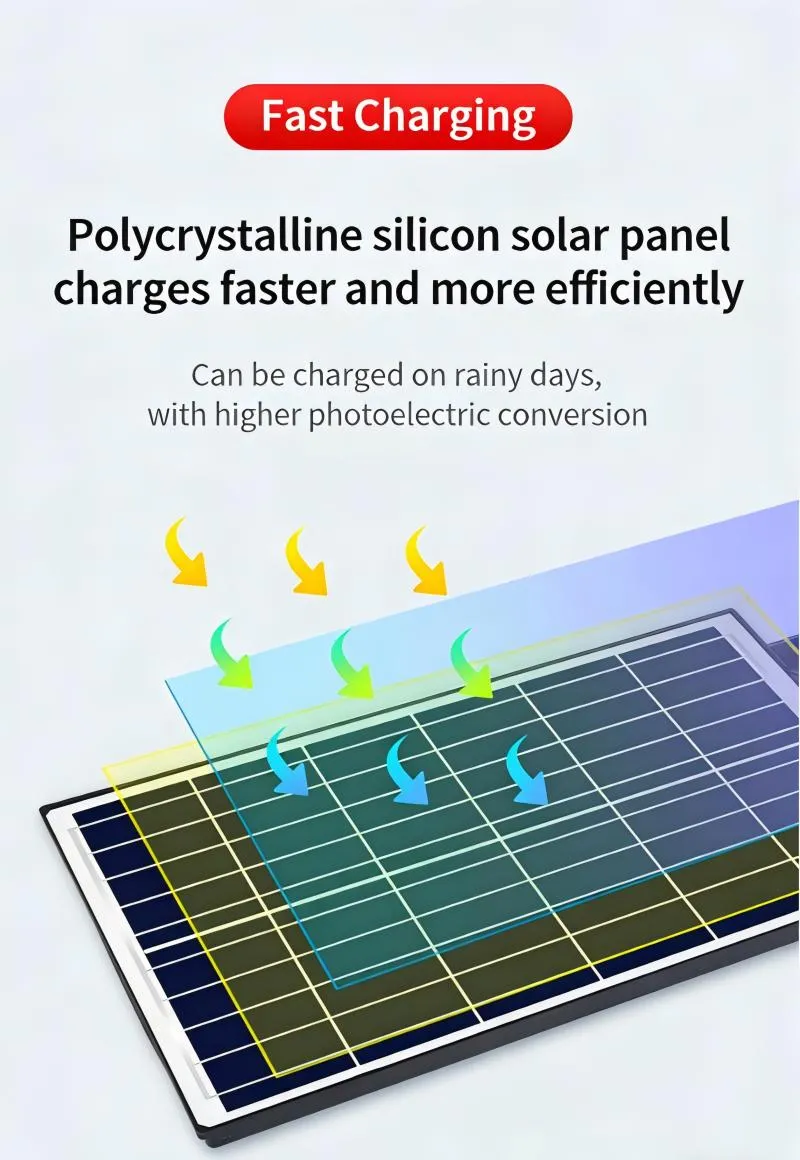 Fast Charging

Polycrystalline silicon solar panel charges faster and more efficiently

Can be charged on rainy days, with higher photoelectric conversion